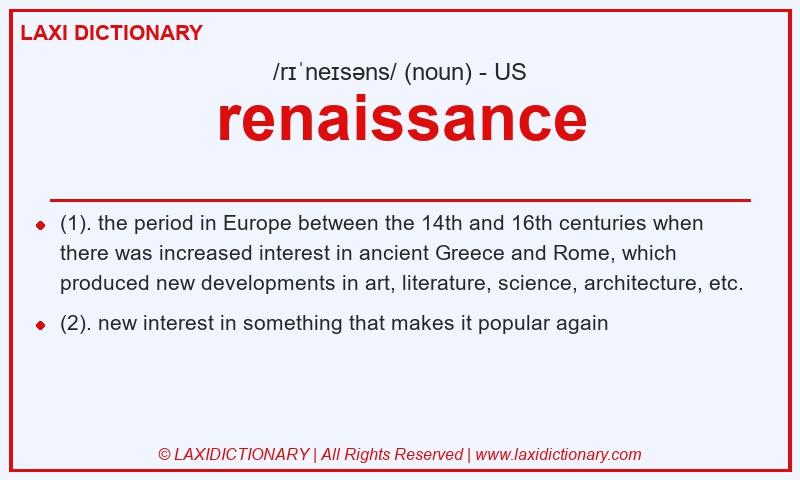 LAXI DICTIONARY

/rɪˈneɪsəns/ (noun) - US

renaissance

(1). the period in Europe between the 14th and 16th centuries when there was increased interest in ancient Greece and Rome, which produced new developments in art, literature, science, architecture, etc.

(2). new interest in something that makes it popular again

© LAXIDICTIONARY | All Rights Reserved | www.laxidictionary.com